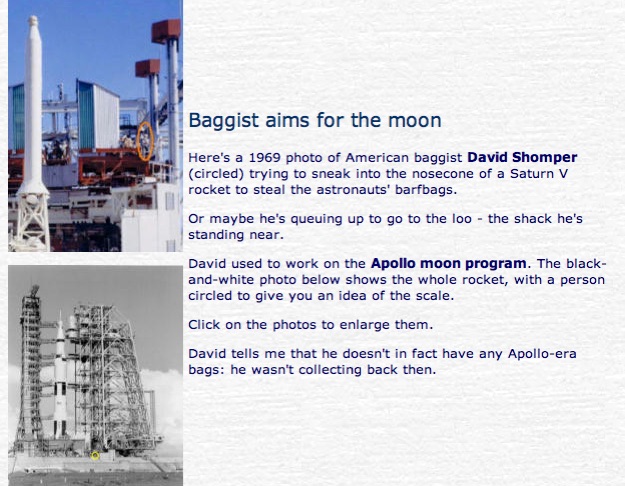 Baggist aims for the moon

Here's a 1969 photo of American baggist David Shomper (circled) trying to sneak into the nosecone of a Saturn V rocket to steal the astronauts' barfbags.

Or maybe he's queuing up to go to the loo - the shack he's standing near.

David used to work on the Apollo moon program. The black-and-white photo below shows the whole rocket, with a person circled to give you an idea of the scale.

Click on the photos to enlarge them.

David tells me that he doesn't in fact have any Apollo-era bags: he wasn't collecting back then.